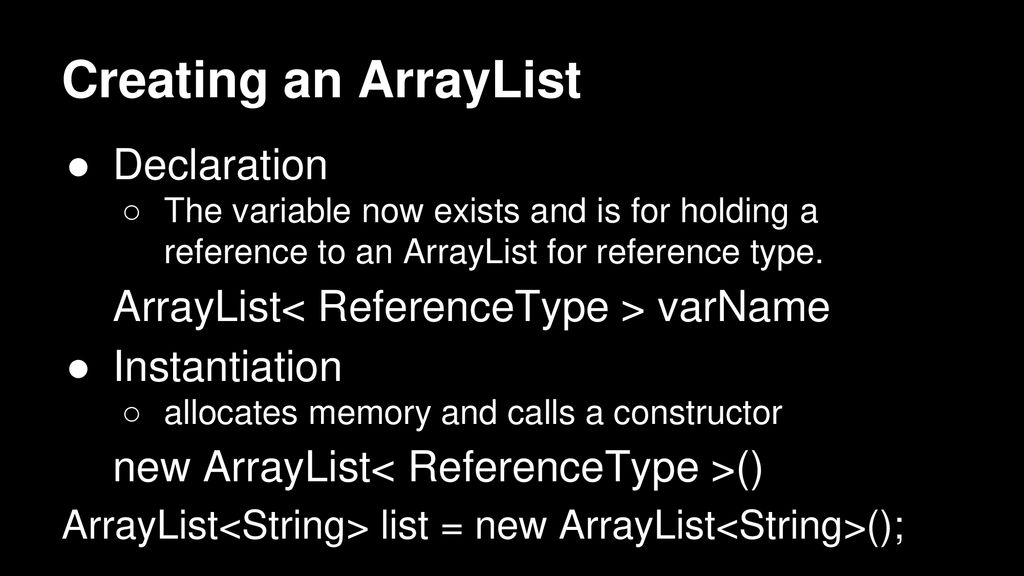 Creating an ArrayList

● Declaration
  ○ The variable now exists and is for holding a reference to an ArrayList for reference type.

ArrayList< ReferenceType > varName

● Instantiation
  ○ allocates memory and calls a constructor

new ArrayList< ReferenceType >()

ArrayList<String> list = new ArrayList<String>();